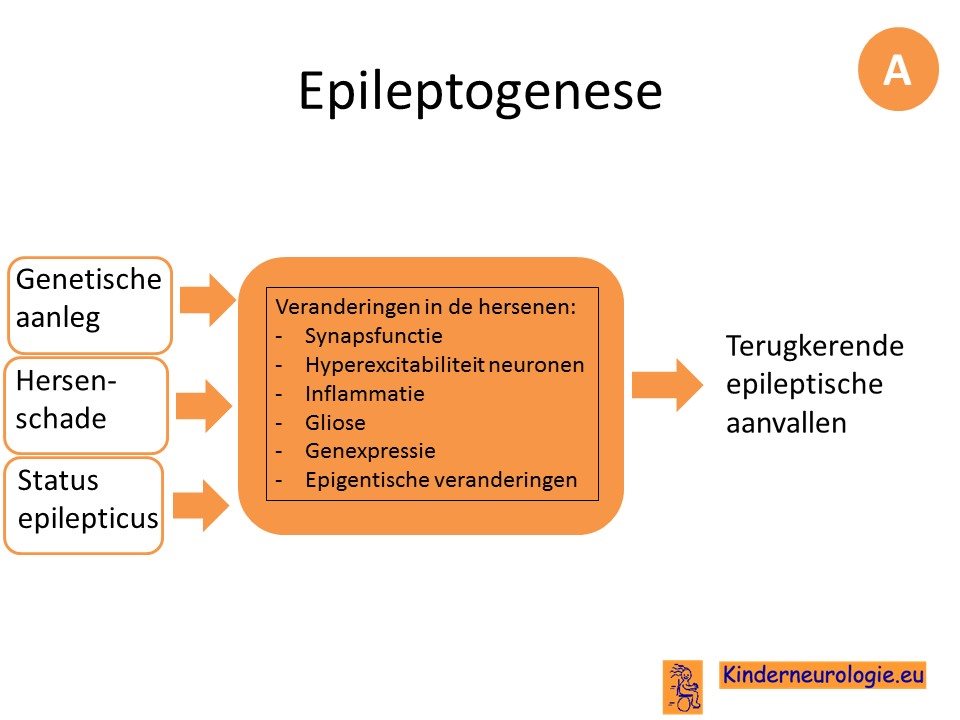 Epileptogenese

A

Genetische aanleg

Hersen-schade

Status epilepticus

Veranderingen in de hersenen:
- Synapsfunctie
- Hyperexcitabiliteit neuronen
- Inflammatie
- Gliose
- Genexpressie
- Epigentische veranderingen

Terugkerende epileptische aanvallen

Kinderneurologie.eu